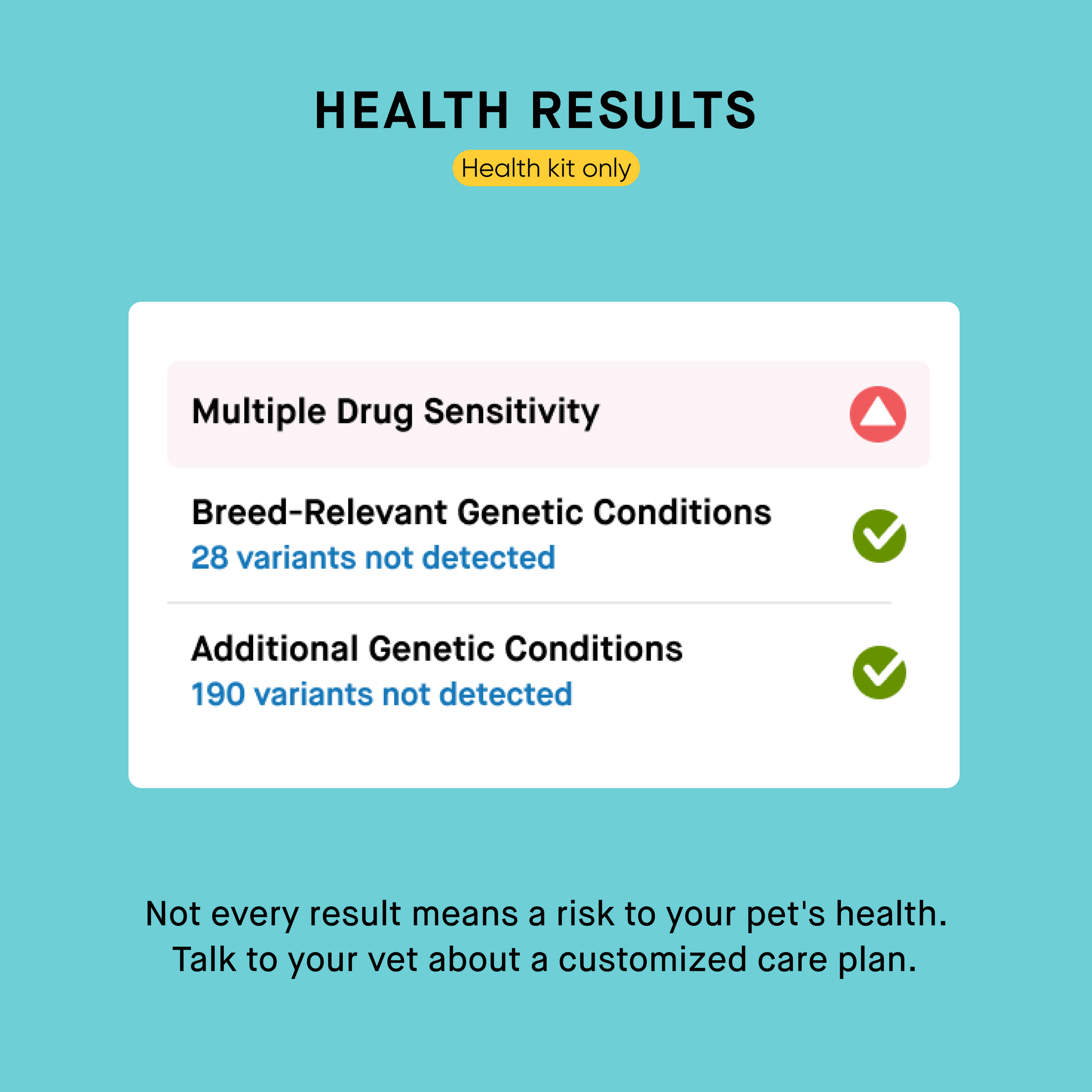 HEALTH RESULTS

Health kit only

Multiple Drug Sensitivity

Breed-Relevant Genetic Conditions
28 variants not detected

Additional Genetic Conditions
190 variants not detected

Not every result means a risk to your pet's health. Talk to your vet about a customized care plan.